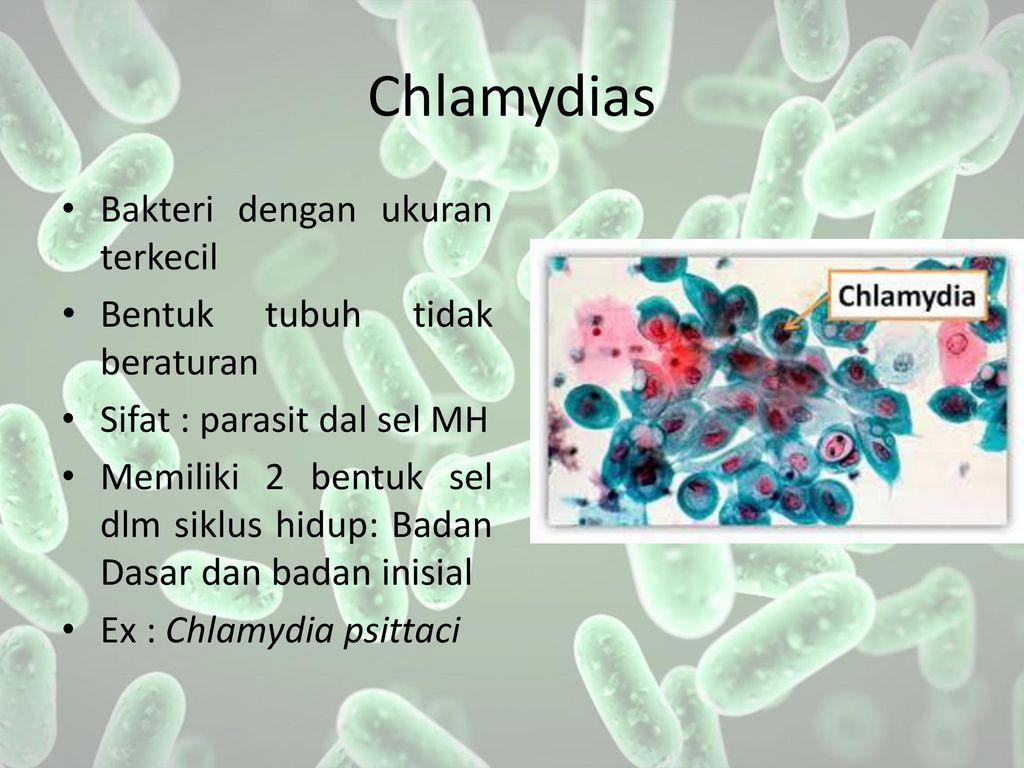 Chlamydias

• Bakteri dengan ukuran terkecil
• Bentuk tubuh tidak beraturan
• Sifat : parasit dal sel MH
• Memiliki 2 bentuk sel dlm siklus hidup: Badan Dasar dan badan inisial
• Ex : Chlamydia psittaci

Chlamydia